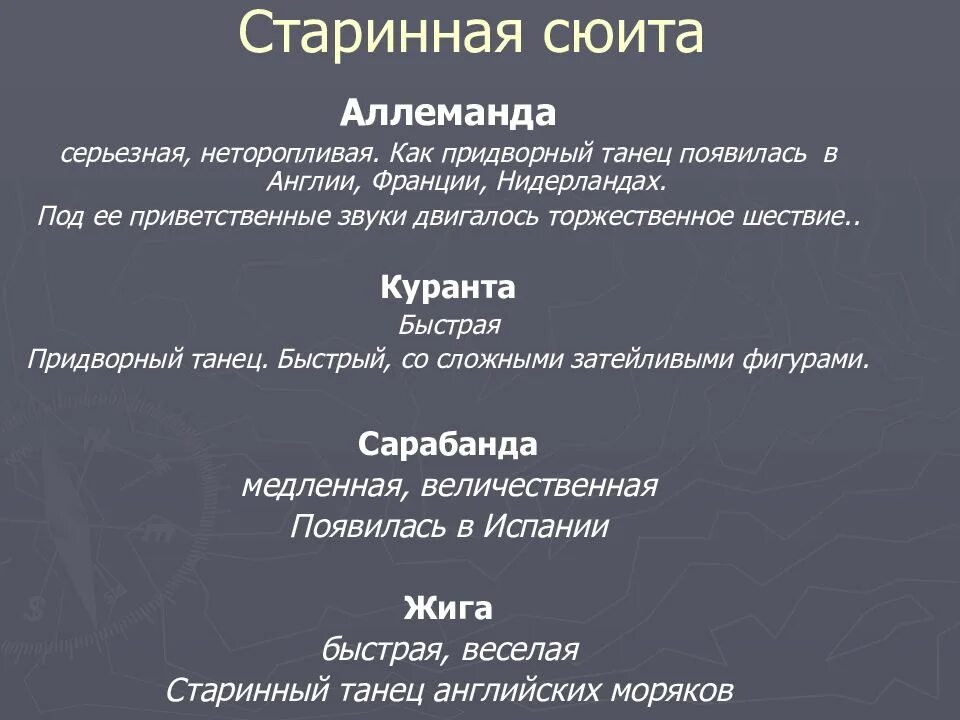 Старинная сюита

Аллеманда

серьезная, неторопливая. Как придворный танец появилась в Англии, Франции, Нидерландах.

Под ее приветственные звуки двигалось торжественное шествие..

Куранта

Быстрая

Придворный танец. Быстрый, со сложными затейливыми фигурами.

Сарабанда

медленная, величественная

Появилась в Испании

Жига

быстрая, веселая

Старинный танец английских моряков